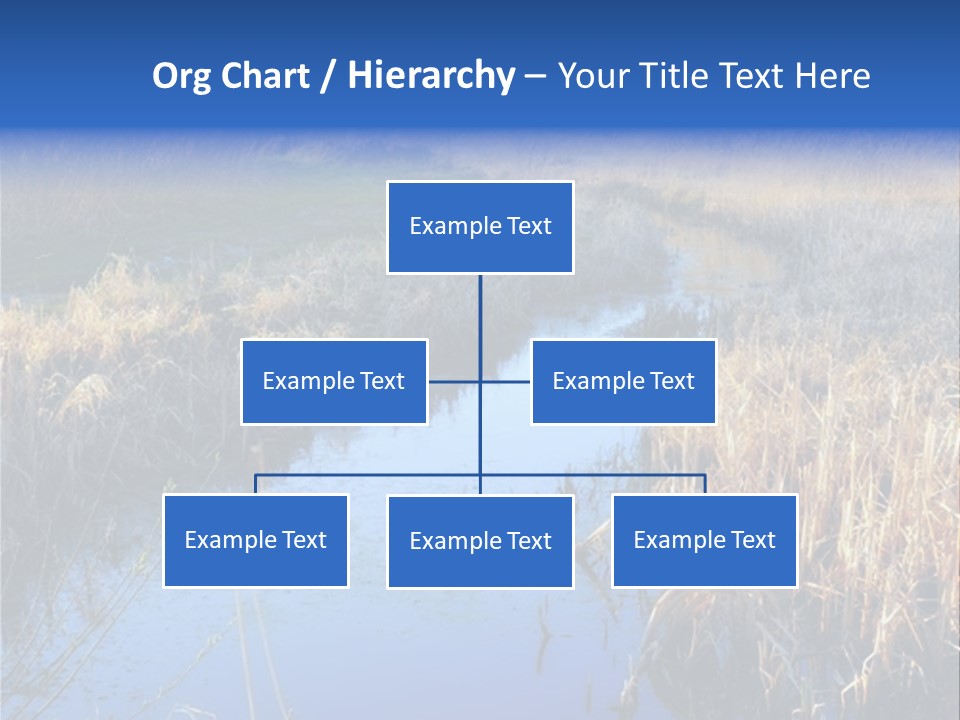 Org Chart / Hierarchy – Your Title Text Here

Example Text

Example Text

Example Text

Example Text

Example Text

Example Text